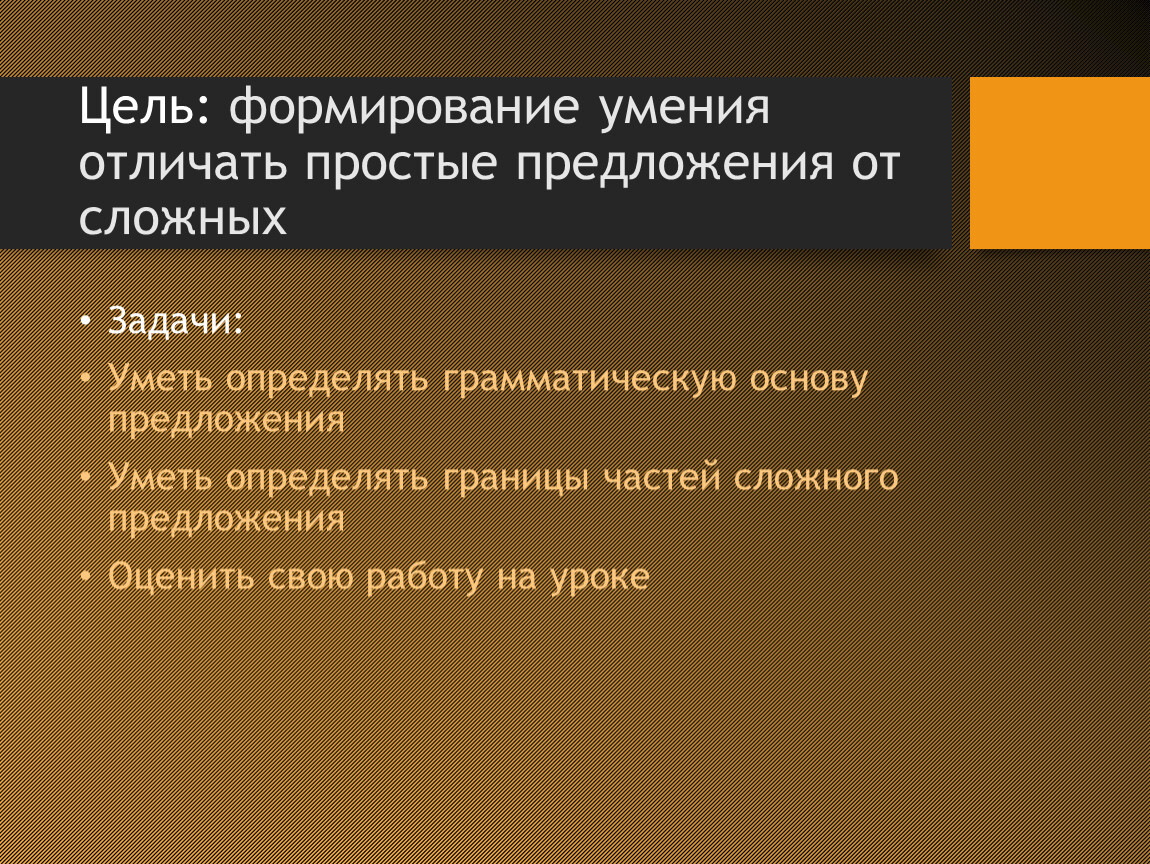 Цель: формирование умения отличать простые предложения от сложных

• Задачи:
• Уметь определять грамматическую основу предложения
• Уметь определять границы частей сложного предложения
• Оценить свою работу на уроке